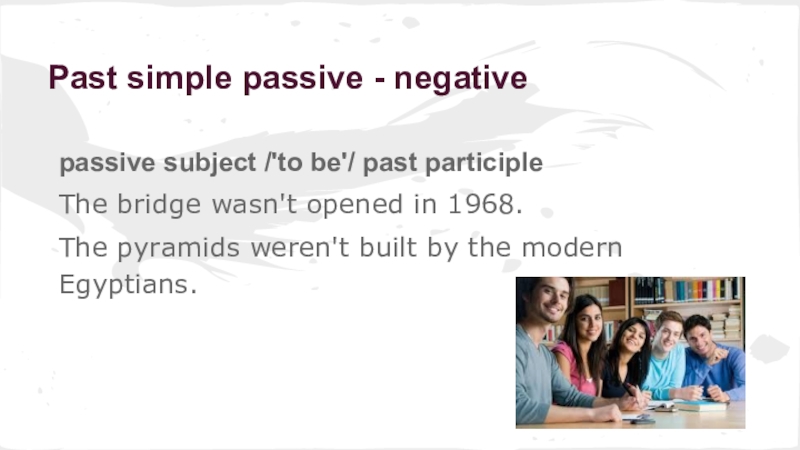 Past simple passive - negative

passive subject /'to be'/ past participle

The bridge wasn't opened in 1968.

The pyramids weren't built by the modern Egyptians.